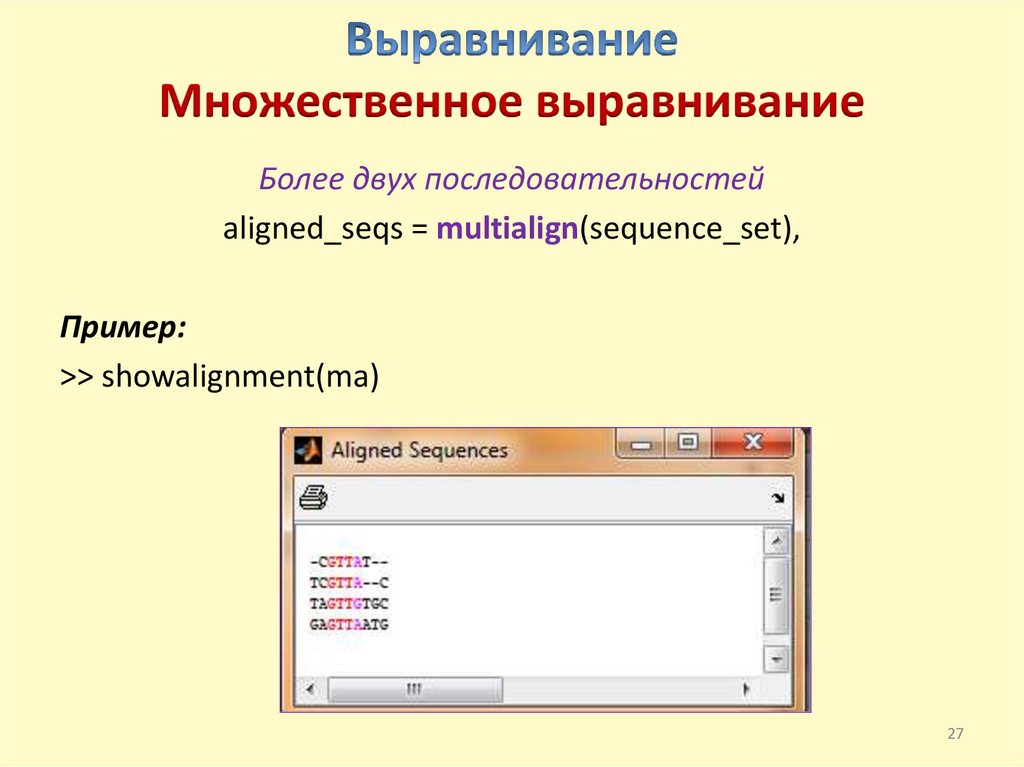 Выравнивание
Множественное выравнивание

Более двух последовательностей
aligned_seqs = multialign(sequence_set),

Пример:
>> showalignment(ma)

Aligned Sequences

-CGTTAT--
TCGTTA--C
TAGTTGTGC
GAGTTAATG

27